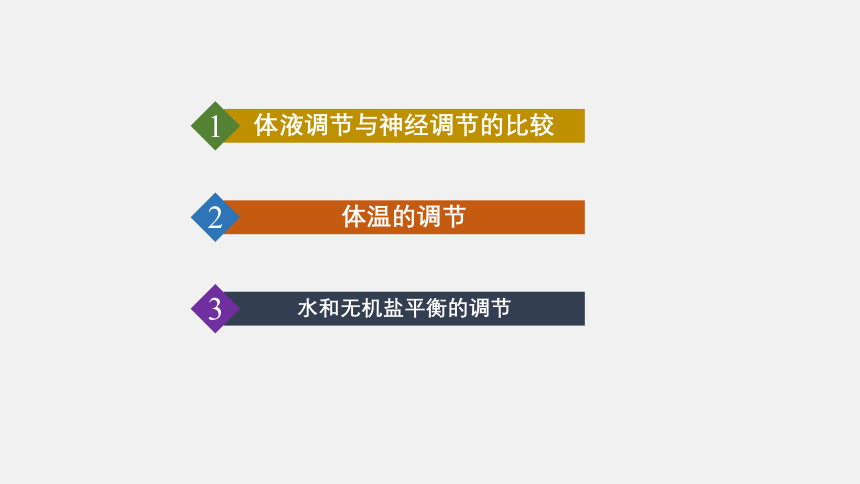 1 体液调节与神经调节的比较

2 体温的调节

3 水和无机盐平衡的调节